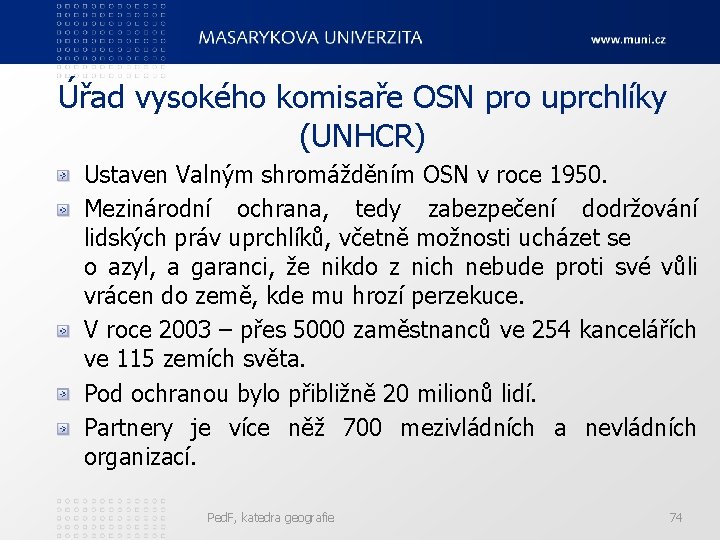 MASARYKOVA UNIVERZITA

www.muni.cz

Úřad vysokého komisaře OSN pro uprchlíky (UNHCR)

Ustaven Valným shromážděním OSN v roce 1950.

Mezinárodní ochrana, tedy zabezpečení dodržování lidských práv uprchlíků, včetně možnosti ucházet se o azyl, a garanci, že nikdo z nich nebude proti své vůli vrácen do země, kde mu hrozí perzekuce.

V roce 2003 – přes 5000 zaměstnanců ve 254 kancelářích ve 115 zemích světa.

Pod ochranou bylo přibližně 20 milionů lidí.

Partnery je více něž 700 mezivládních a nevládních organizací.

PedF, katedra geografie

74